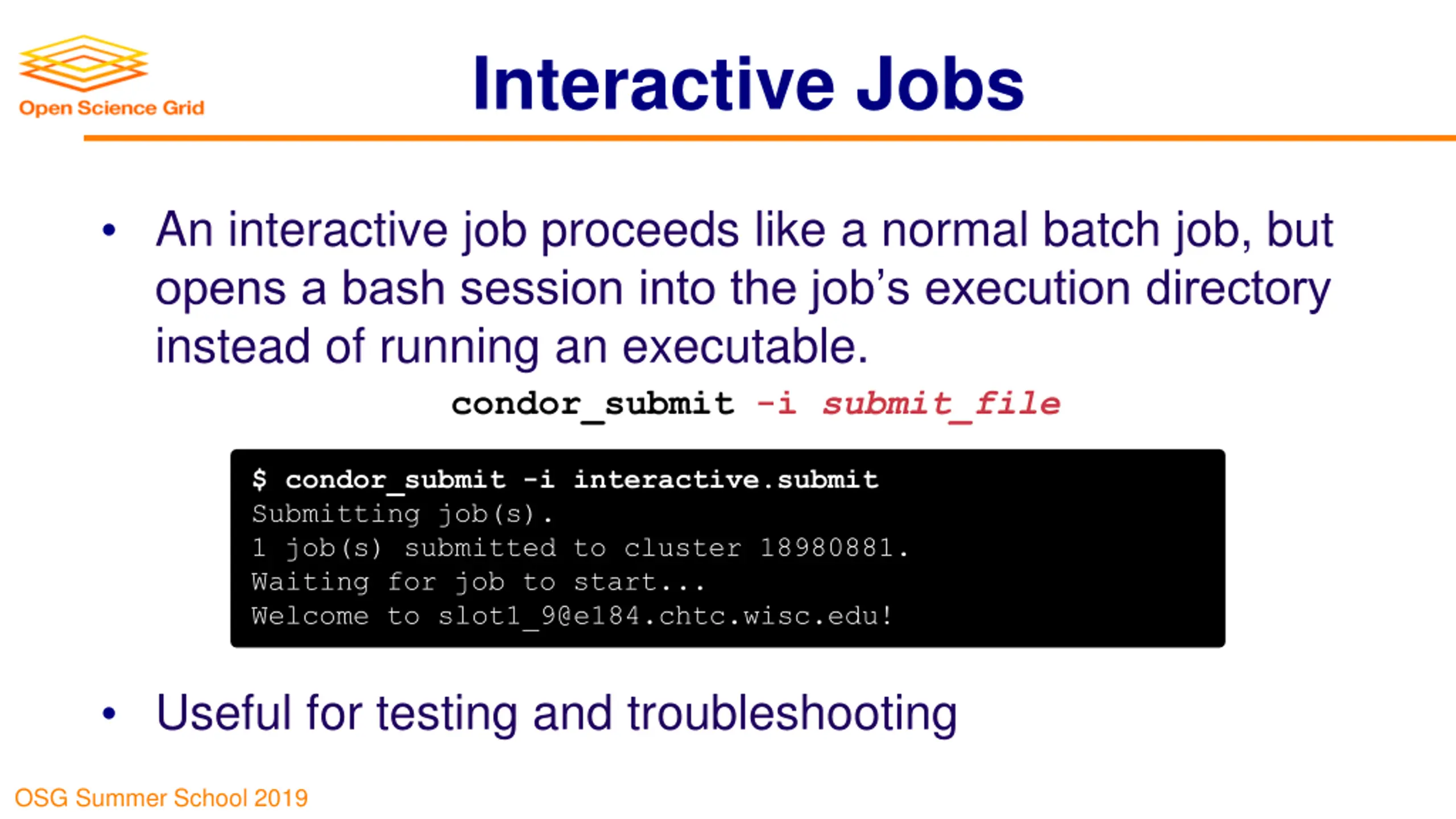 Open Science Grid

Interactive Jobs

• An interactive job proceeds like a normal batch job, but opens a bash session into the job's execution directory instead of running an executable.

condor_submit -i submit_file

$ condor_submit -i interactive.submit
Submitting job(s).
1 job(s) submitted to cluster 18980881.
Waiting for job to start...
Welcome to slot1_9@e184.chtc.wisc.edu!

• Useful for testing and troubleshooting

OSG Summer School 2019